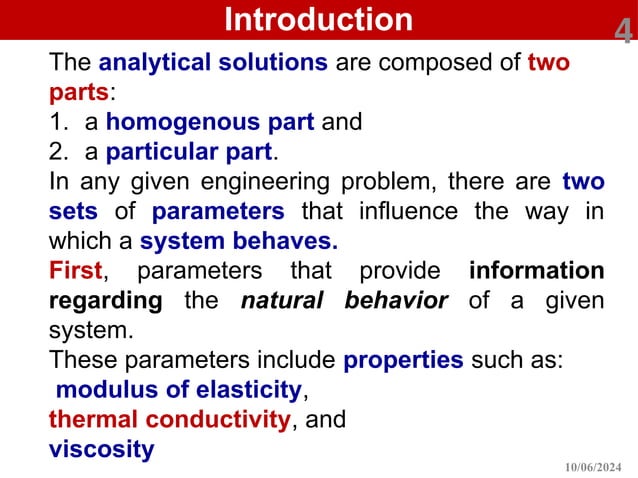 Introduction

4

The analytical solutions are composed of two parts:
1. a homogenous part and
2. a particular part.

In any given engineering problem, there are two sets of parameters that influence the way in which a system behaves.

First, parameters that provide information regarding the natural behavior of a given system.

These parameters include properties such as:
modulus of elasticity,
thermal conductivity, and
viscosity

10/06/2024